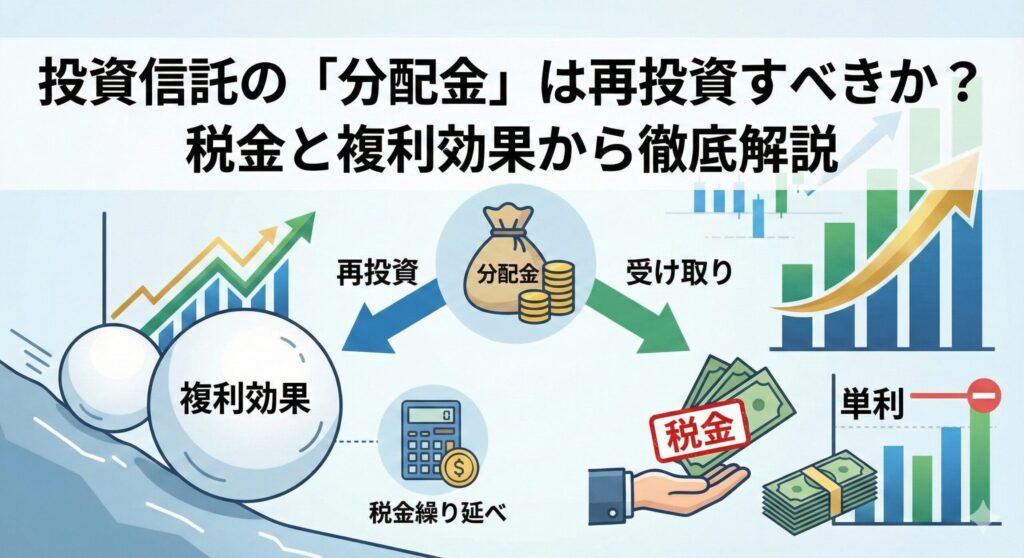 投資信託の「分配金」は再投資すべきか？
税金と複利効果から徹底解説

再投資

分配金

受け取り

複利効果

税金繰り延べ

税金

単利